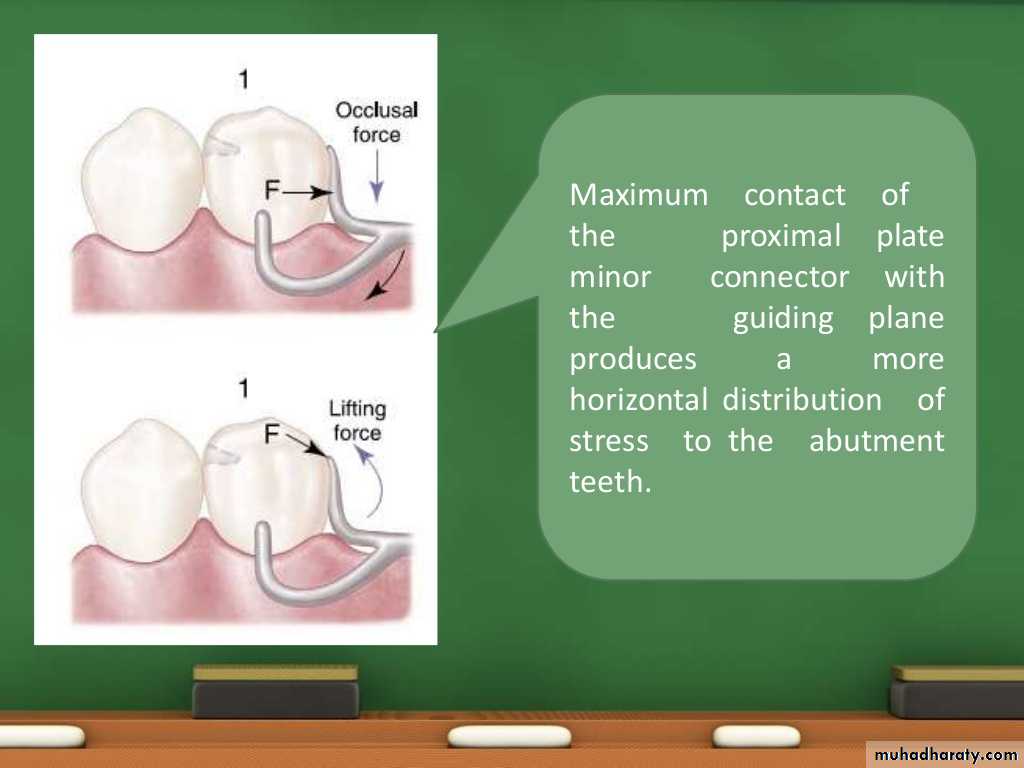 1
Occlusal force
F

1
Lifting force
F

Maximum contact of the proximal plate minor connector with the guiding plane produces a more horizontal distribution of stress to the abutment teeth.

muhadharaty.com